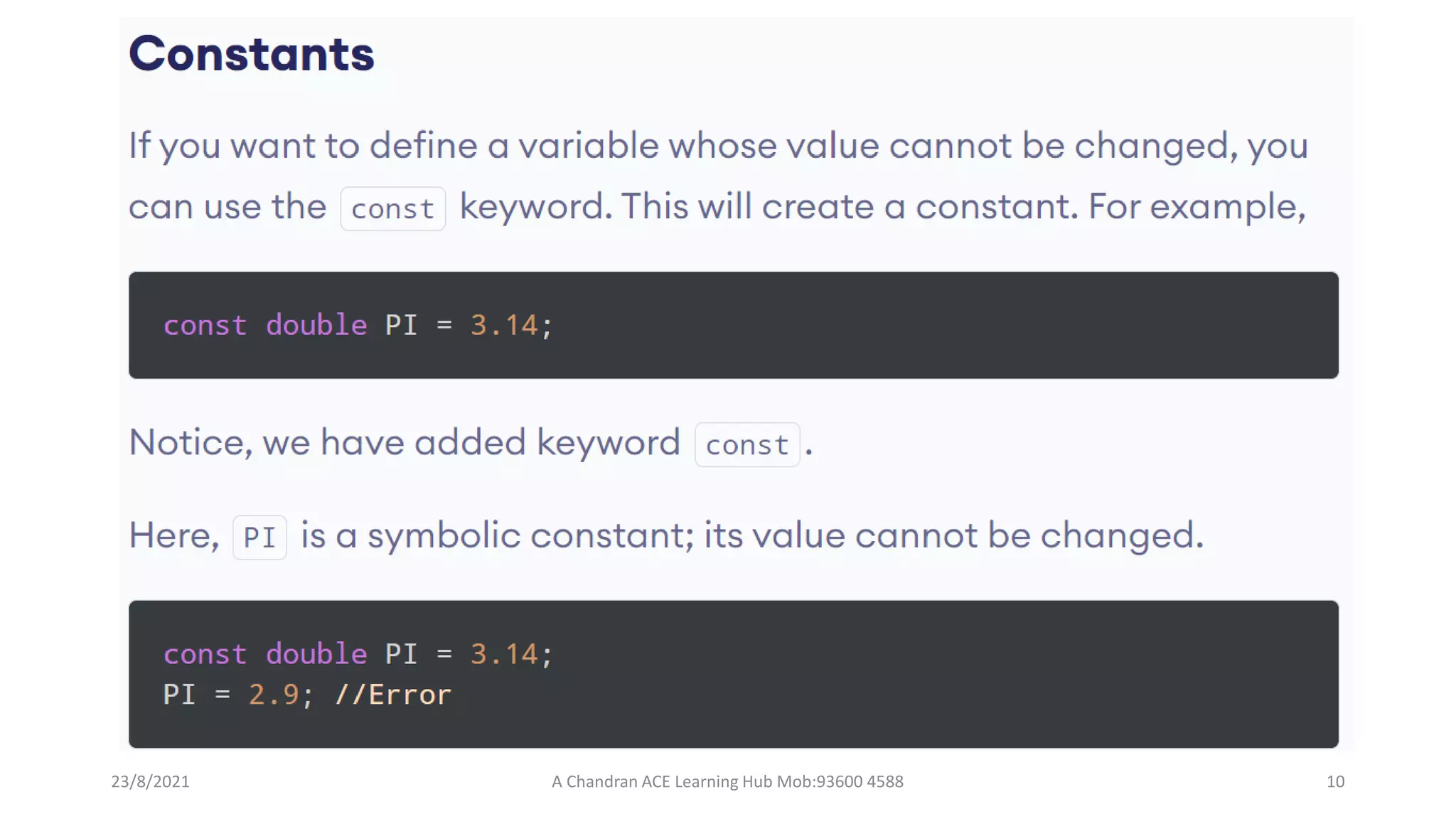 Constants

If you want to define a variable whose value cannot be changed, you can use the const keyword. This will create a constant. For example,

const double PI = 3.14;

Notice, we have added keyword const.

Here, PI is a symbolic constant; its value cannot be changed.

const double PI = 3.14;
PI = 2.9; //Error

23/8/2021

A Chandran ACE Learning Hub Mob:93600 4588

10